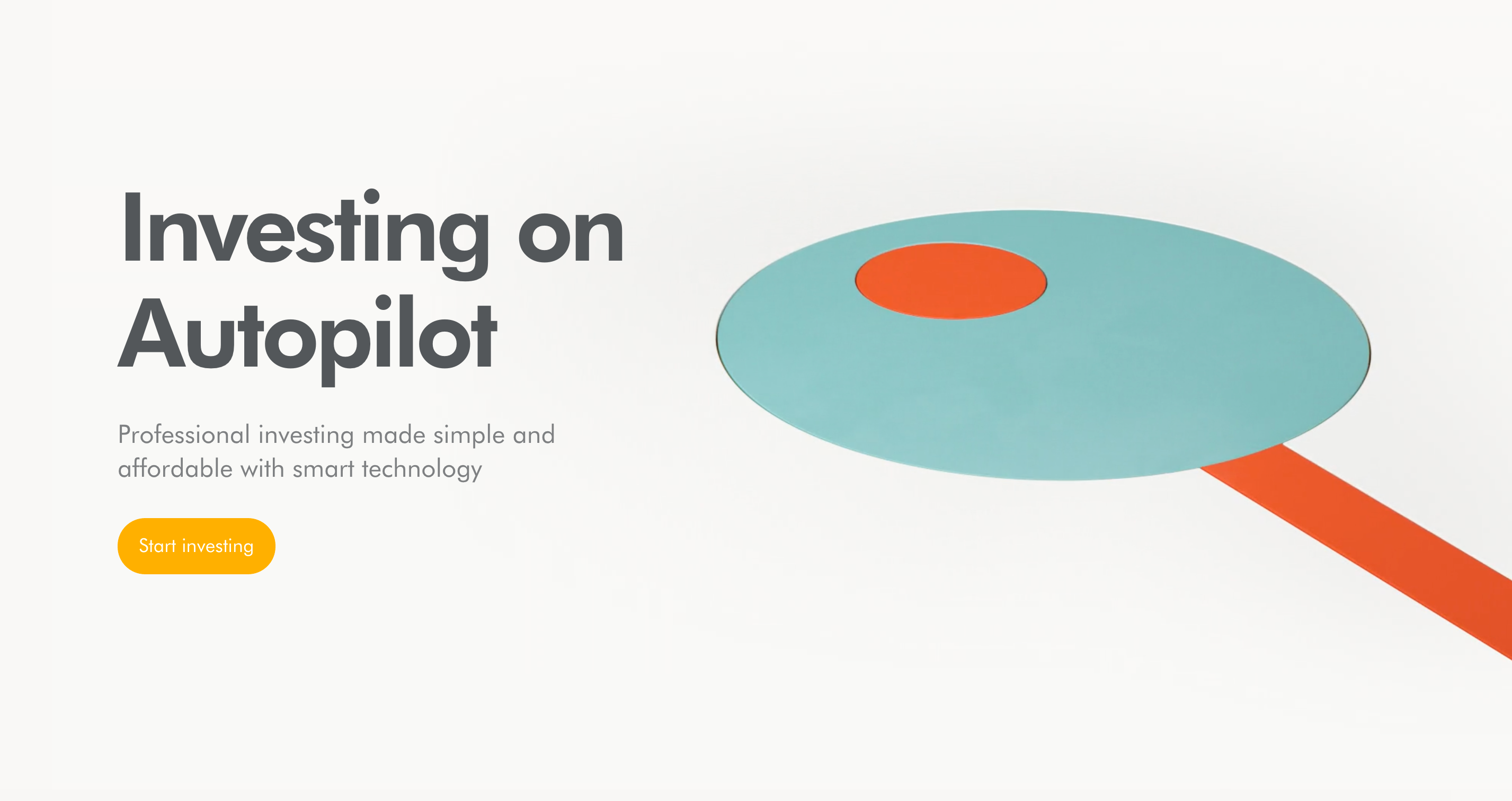 Investing on Autopilot

Professional investing made simple and affordable with smart technology

Start investing